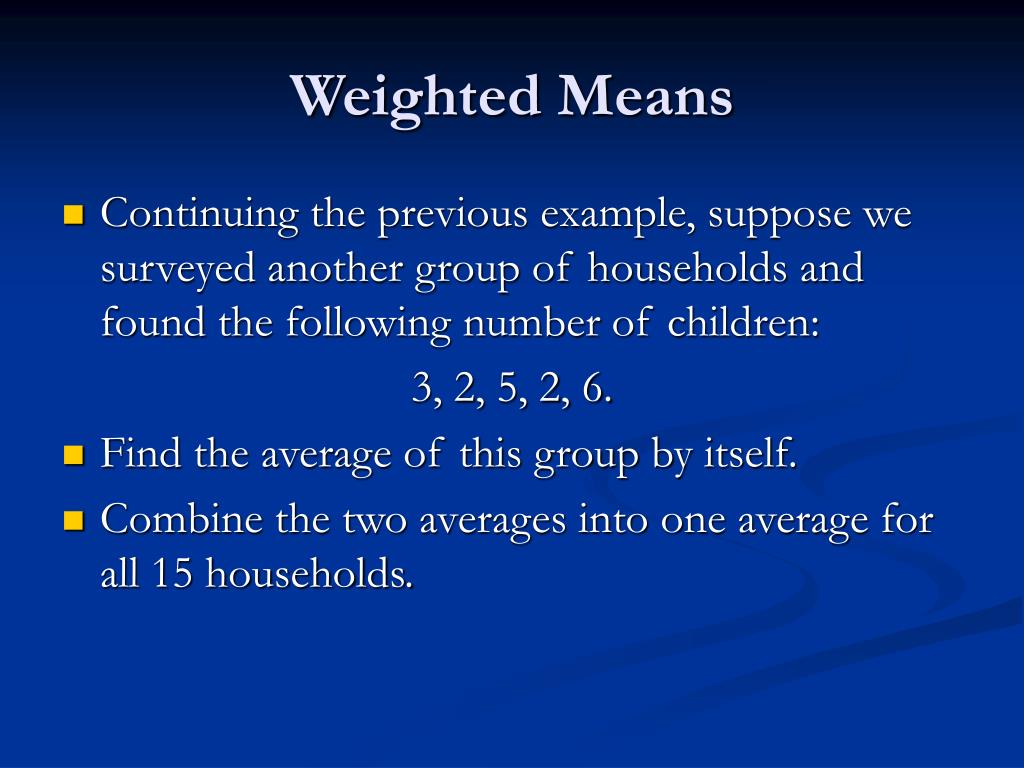 Weighted Means

Continuing the previous example, suppose we surveyed another group of households and found the following number of children:

3, 2, 5, 2, 6.

Find the average of this group by itself.

Combine the two averages into one average for all 15 households.